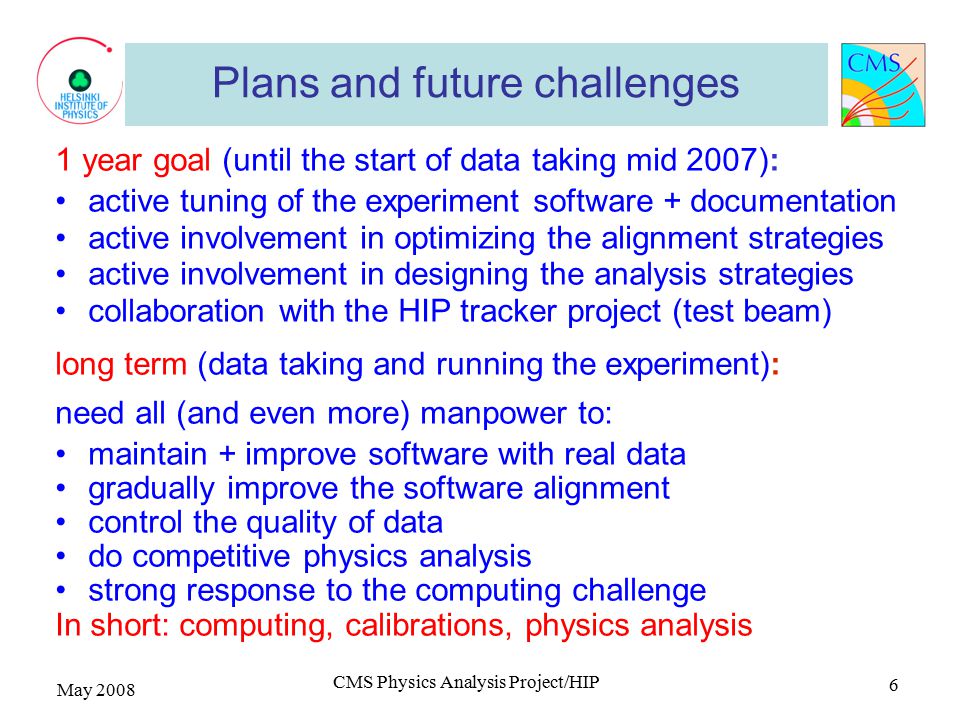 HELSINKI INSTITUTE OF PHYSICS

Plans and future challenges

CMS

1 year goal (until the start of data taking mid 2007):
• active tuning of the experiment software + documentation
• active involvement in optimizing the alignment strategies
• active involvement in designing the analysis strategies
• collaboration with the HIP tracker project (test beam)

long term (data taking and running the experiment):

need all (and even more) manpower to:
• maintain + improve software with real data
• gradually improve the software alignment
• control the quality of data
• do competitive physics analysis
• strong response to the computing challenge
In short: computing, calibrations, physics analysis

May 2008

CMS Physics Analysis Project/HIP

6